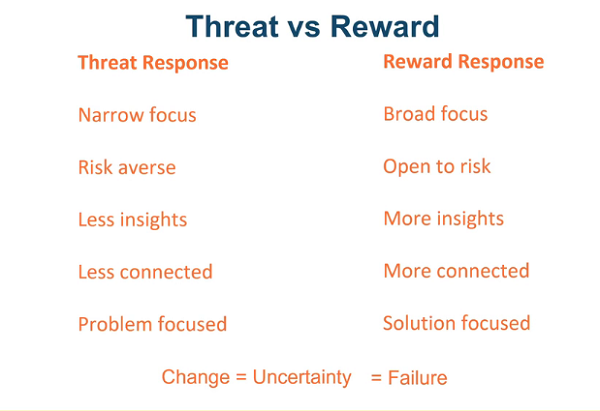 Threat vs Reward

Threat Response

Narrow focus

Risk averse

Less insights

Less connected

Problem focused

Reward Response

Broad focus

Open to risk

More insights

More connected

Solution focused

Change = Uncertainty = Failure